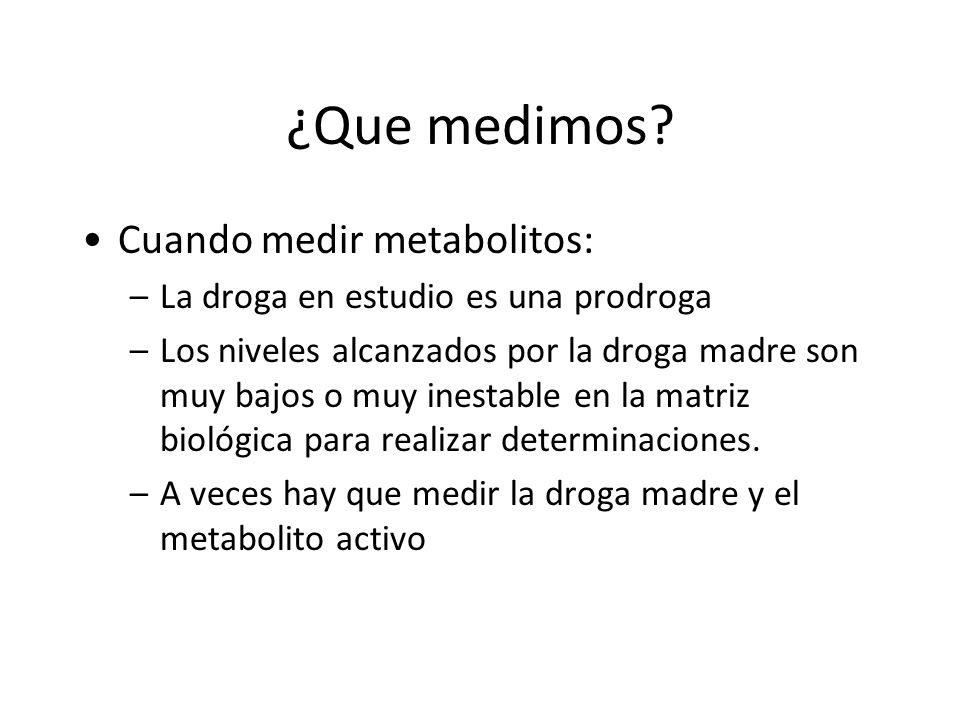 ¿Que medimos?

• Cuando medir metabolitos:
– La droga en estudio es una prodroga
– Los niveles alcanzados por la droga madre son muy bajos o muy inestable en la matriz biológica para realizar determinaciones.
– A veces hay que medir la droga madre y el metabolito activo